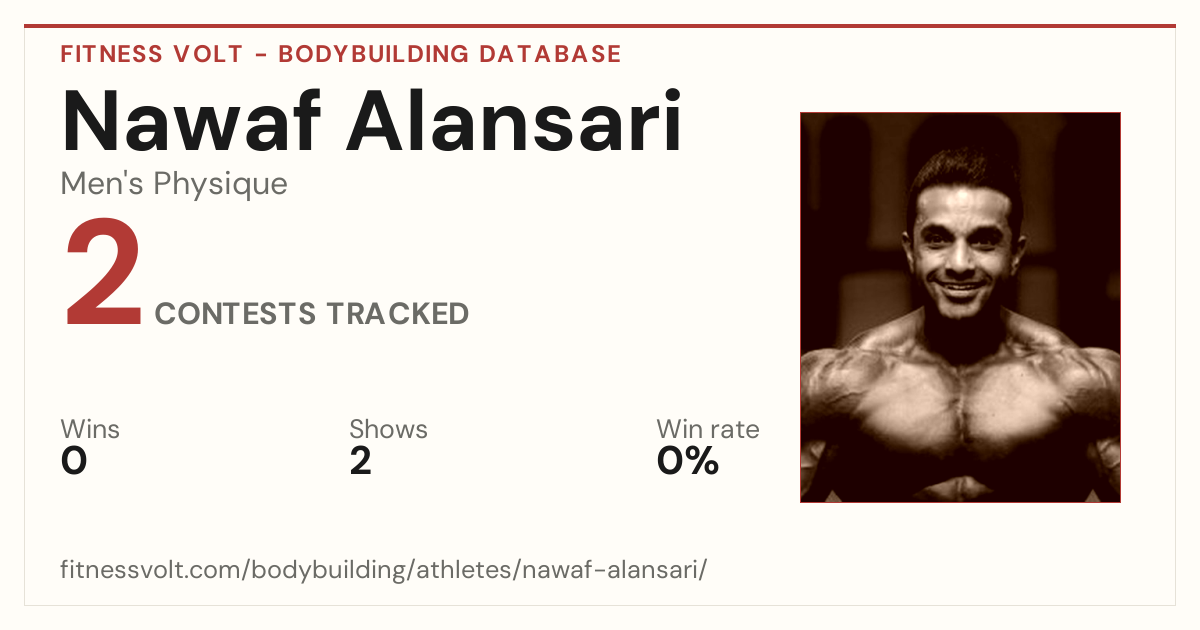 FITNESS VOLT - BODYBUILDING DATABASE

Nawaf Alansari

Men's Physique

2 CONTESTS TRACKED

Wins
0

Shows
2

Win rate
0%

fitnessvolt.com/bodybuilding/athletes/nawaf-alansari/